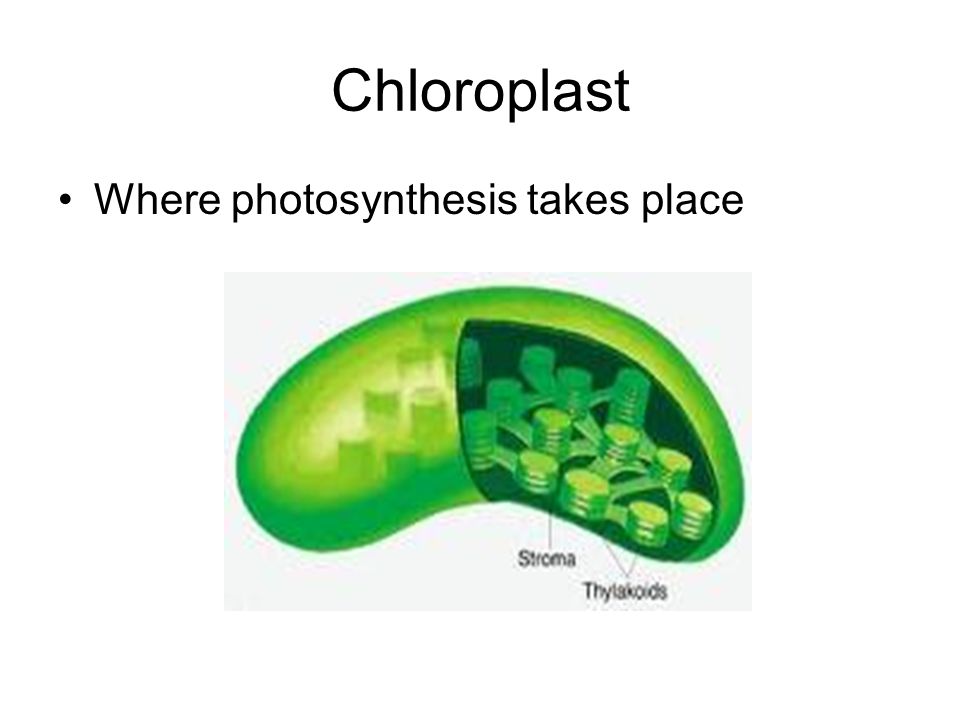 Chloroplast

• Where photosynthesis takes place

Stroma

Thylakoids